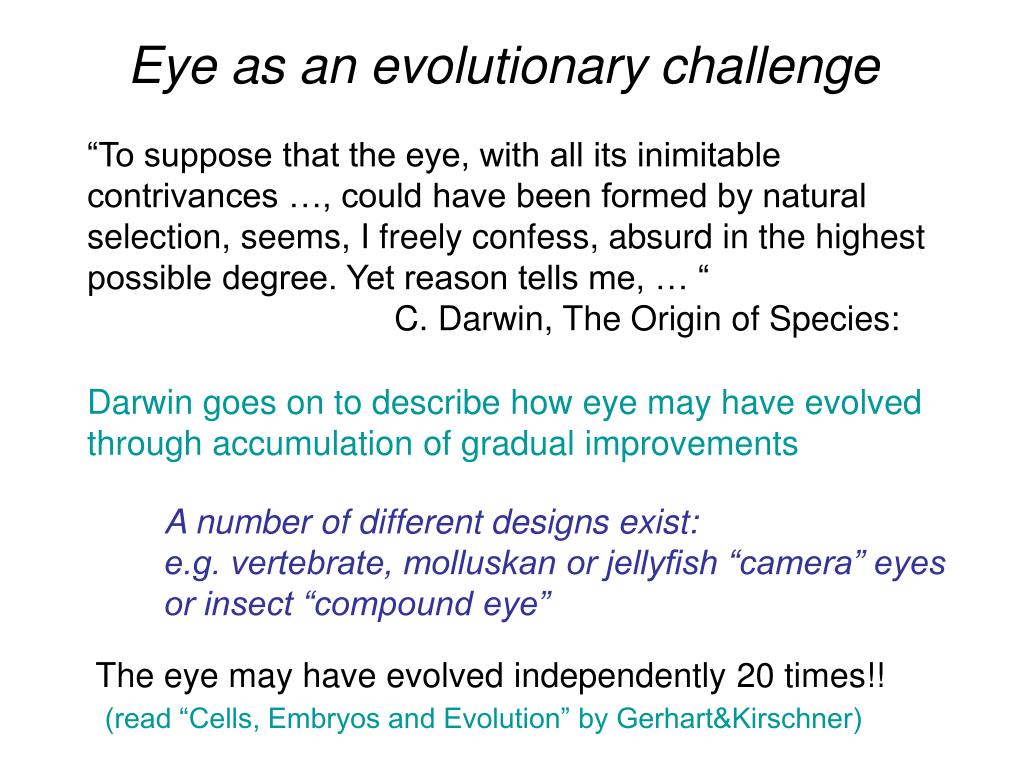 Eye as an evolutionary challenge

“To suppose that the eye, with all its inimitable contrivances …, could have been formed by natural selection, seems, I freely confess, absurd in the highest possible degree. Yet reason tells me, … “
C. Darwin, The Origin of Species:

Darwin goes on to describe how eye may have evolved through accumulation of gradual improvements

A number of different designs exist:
e.g. vertebrate, molluskan or jellyfish “camera” eyes or insect “compound eye”

The eye may have evolved independently 20 times!!
(read “Cells, Embryos and Evolution” by Gerhart&Kirschner)